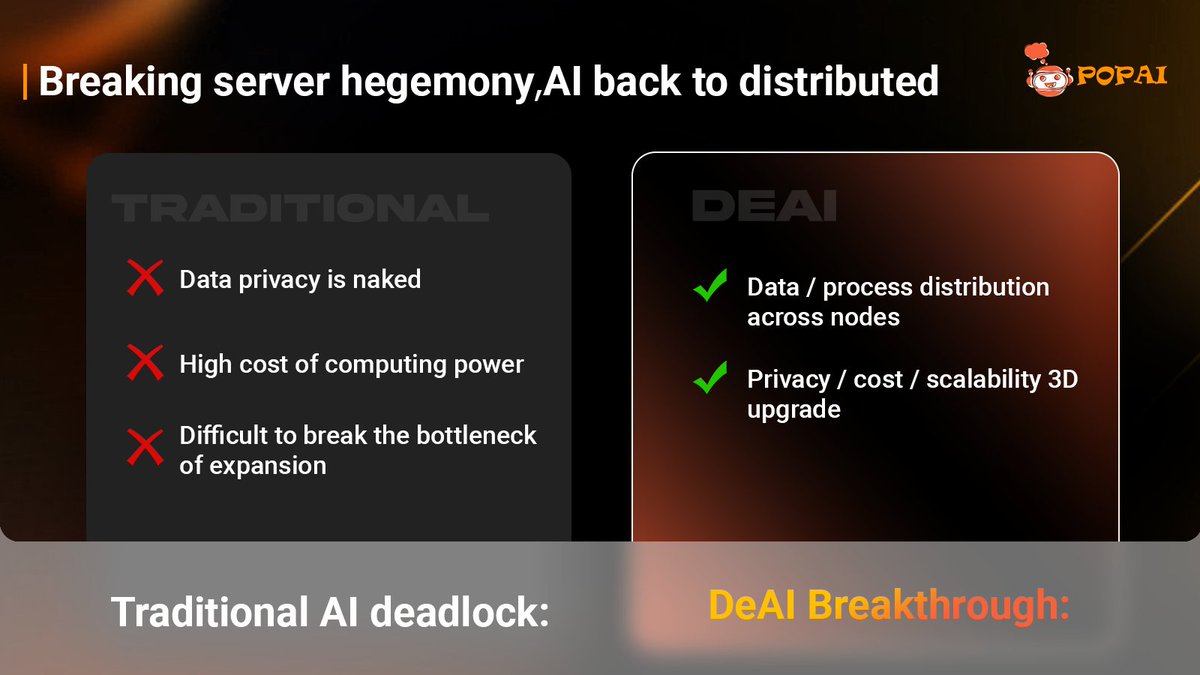 Breaking server hegemony,AI back to distributed

POPAI

TRADITIONAL

Data privacy is naked

High cost of computing power

Difficult to break the bottleneck of expansion

DEAI

Data / process distribution across nodes

Privacy / cost / scalability 3D upgrade

Traditional AI deadlock:

DeAI Breakthrough: